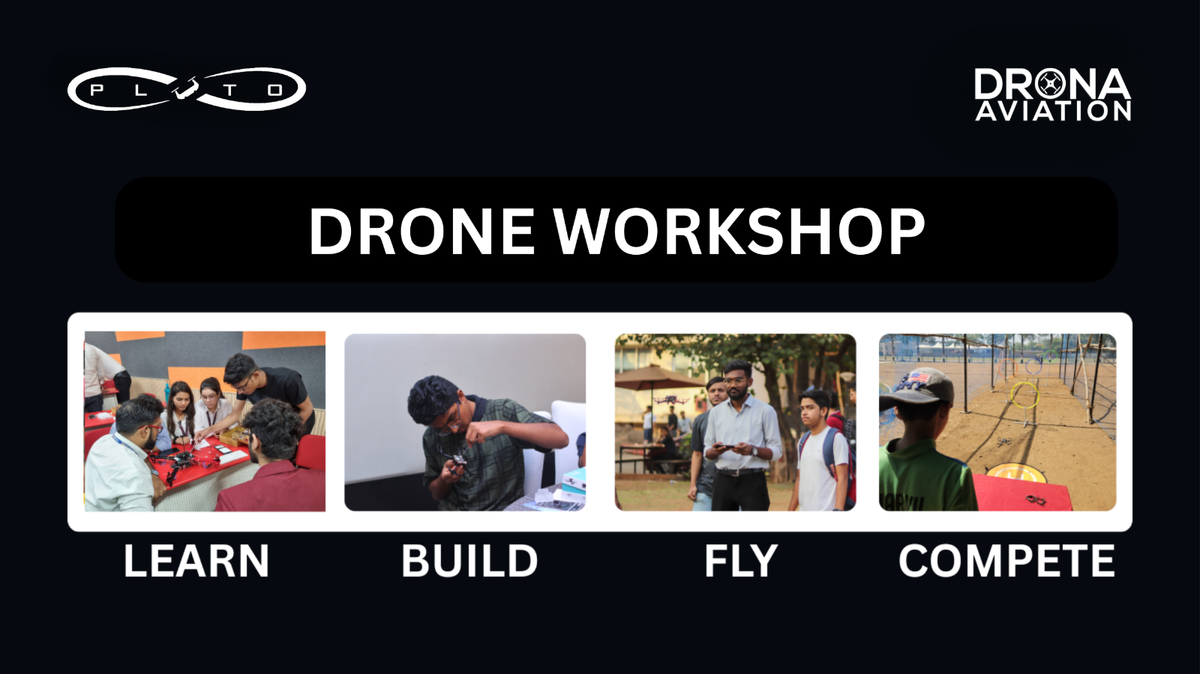 PLUTO

DRONA AVIATION

DRONE WORKSHOP

LEARN

BUILD

FLY

COMPETE